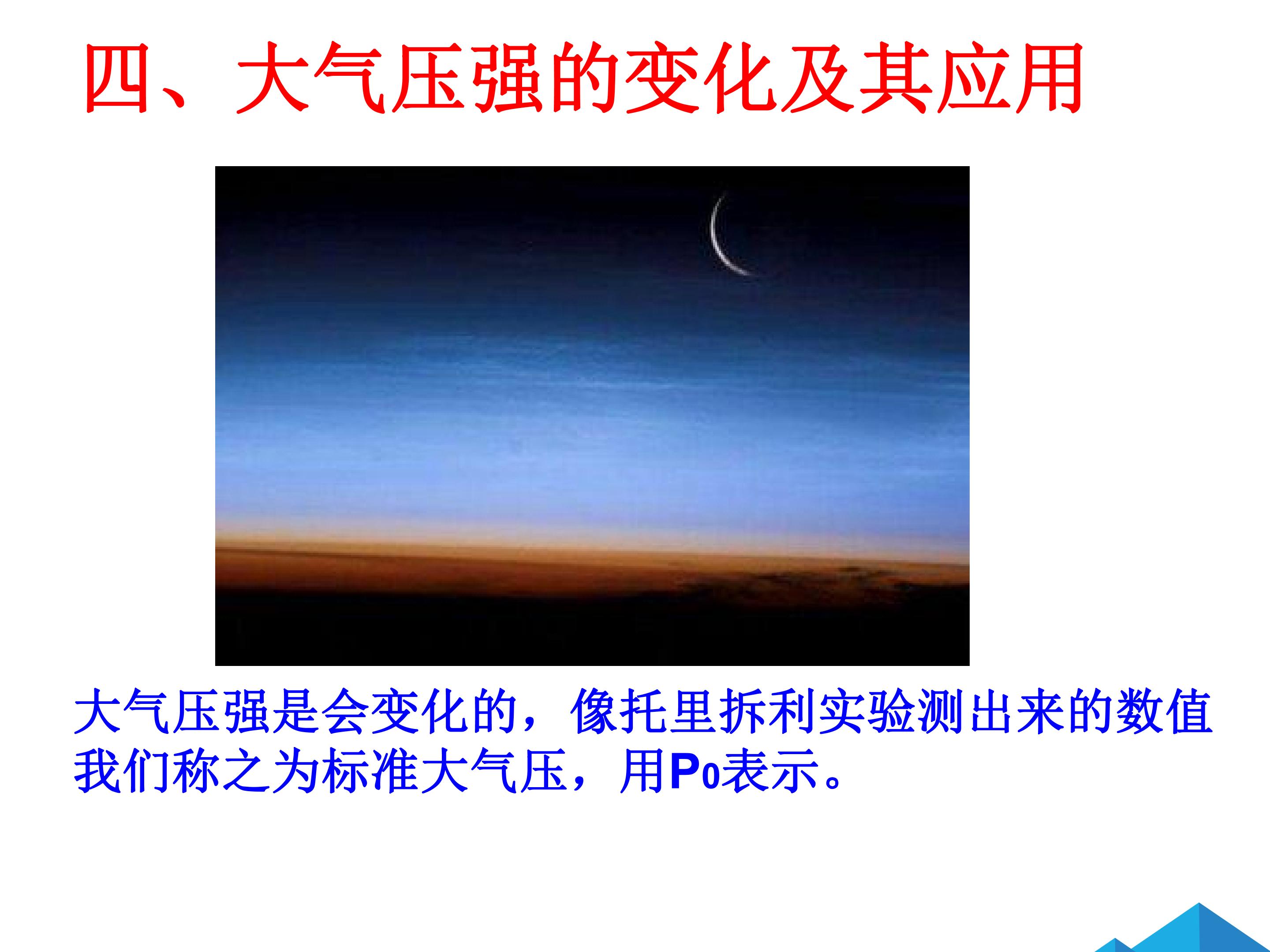 四、大气压强的变化及其应用

大气压强是会变化的，像托里拆利实验测出来的数值我们称之为标准大气压，用$P_0$表示。